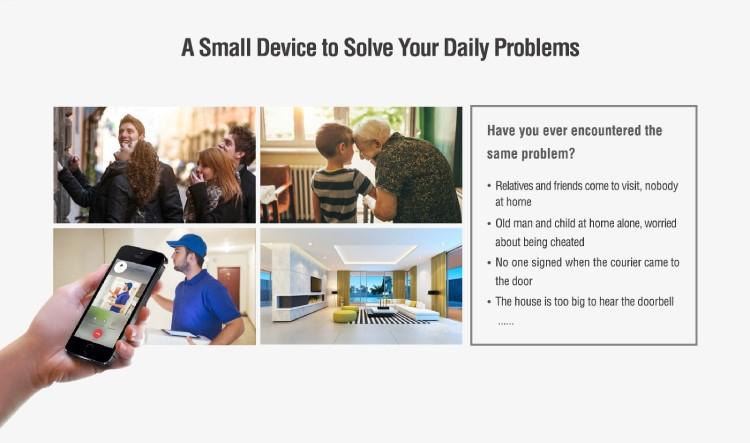 A Small Device to Solve Your Daily Problems

Have you ever encountered the same problem?

• Relatives and friends come to visit, nobody at home
• Old man and child at home alone, worried about being cheated
• No one signed when the courier came to the door
• The house is too big to hear the doorbell
......